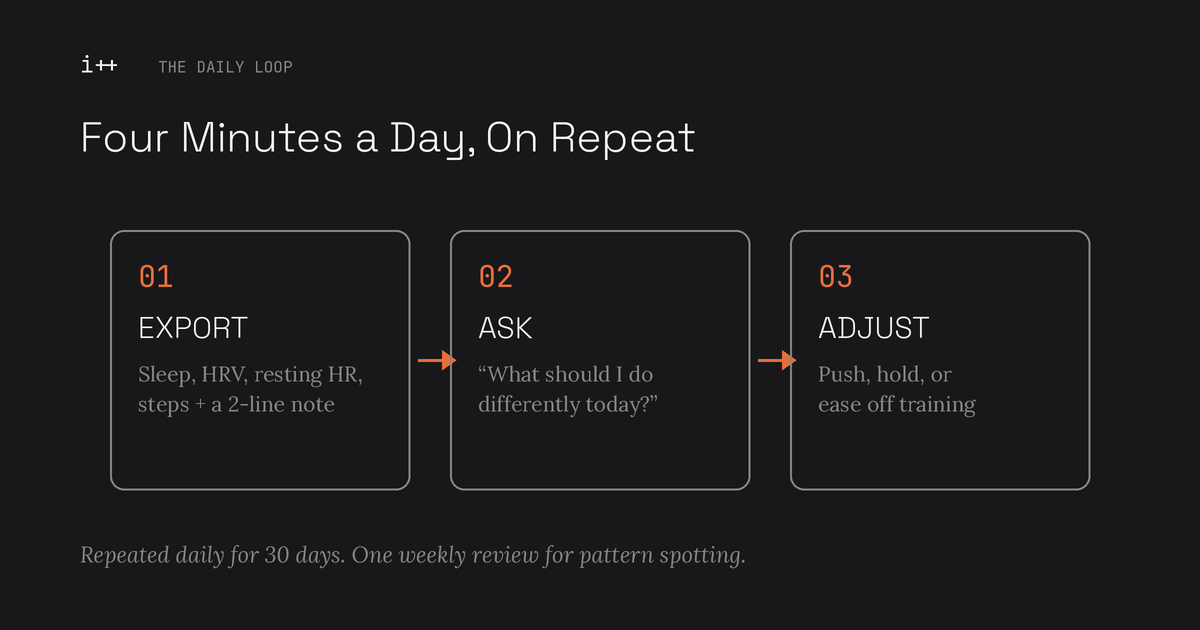 i++ THE DAILY LOOP

Four Minutes a Day, On Repeat

01

EXPORT

Sleep, HRV, resting HR, steps + a 2-line note

02

ASK

“What should I do differently today?”

03

ADJUST

Push, hold, or ease off training

Repeated daily for 30 days. One weekly review for pattern spotting.